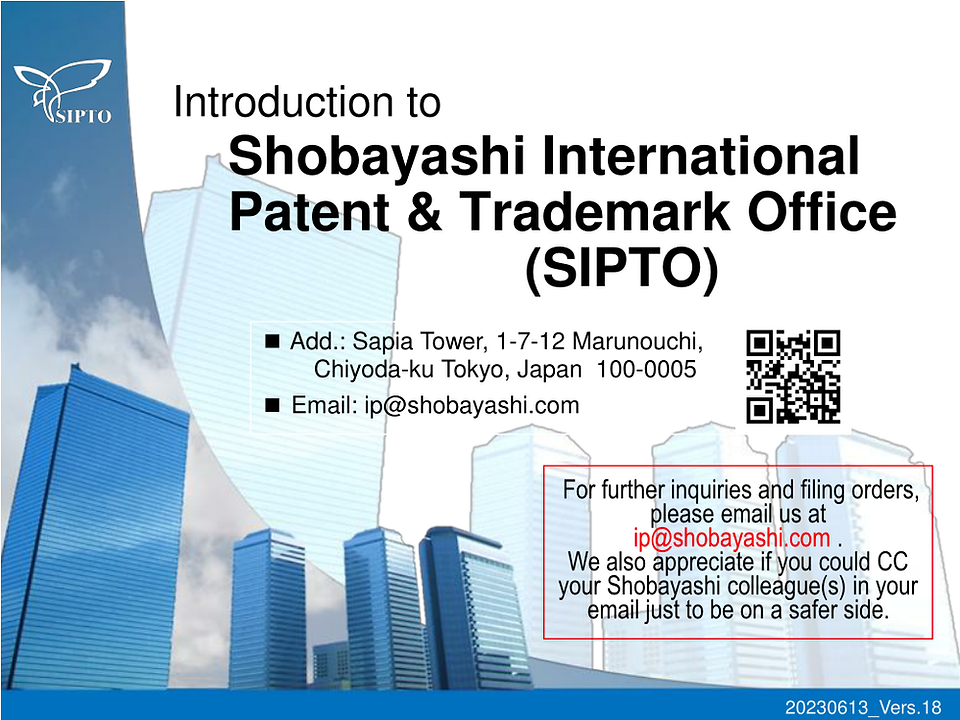 SIPTO

Introduction to
Shobayashi International Patent & Trademark Office (SIPTO)

■ Add.: Sapia Tower, 1-7-12 Marunouchi, Chiyoda-ku Tokyo, Japan 100-0005
■ Email: ip@shobayashi.com

For further inquiries and filing orders, please email us at ip@shobayashi.com .
We also appreciate if you could CC your Shobayashi colleague(s) in your email just to be on a safer side.

20230613_Vers.18